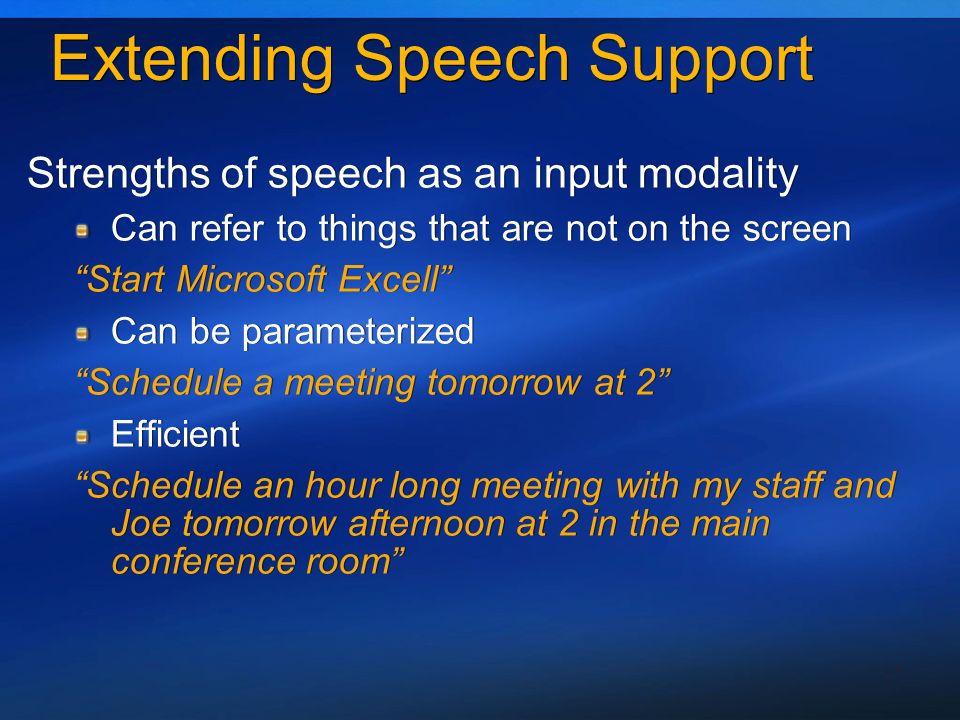 Extending Speech Support

Strengths of speech as an input modality

Can refer to things that are not on the screen

“Start Microsoft Excell”

Can be parameterized

“Schedule a meeting tomorrow at 2”

Efficient

“Schedule an hour long meeting with my staff and Joe tomorrow afternoon at 2 in the main conference room”